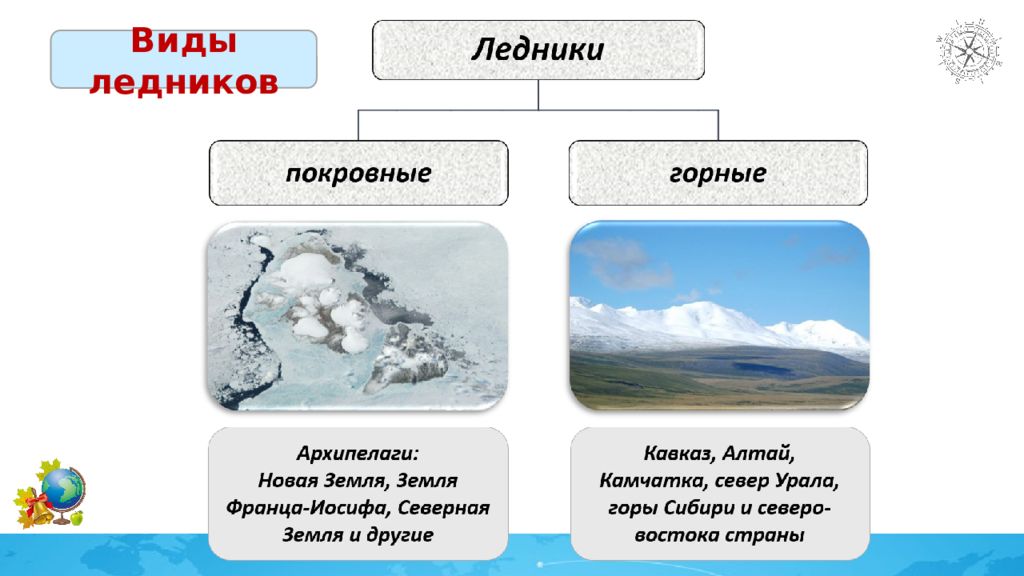 Виды ледников

Ледники

покровные

горные

Архипелаги: Новая Земля, Земля Франца-Иосифа, Северная Земля и другие

Кавказ, Алтай, Камчатка, север Урала, горы Сибири и северо-востока страны